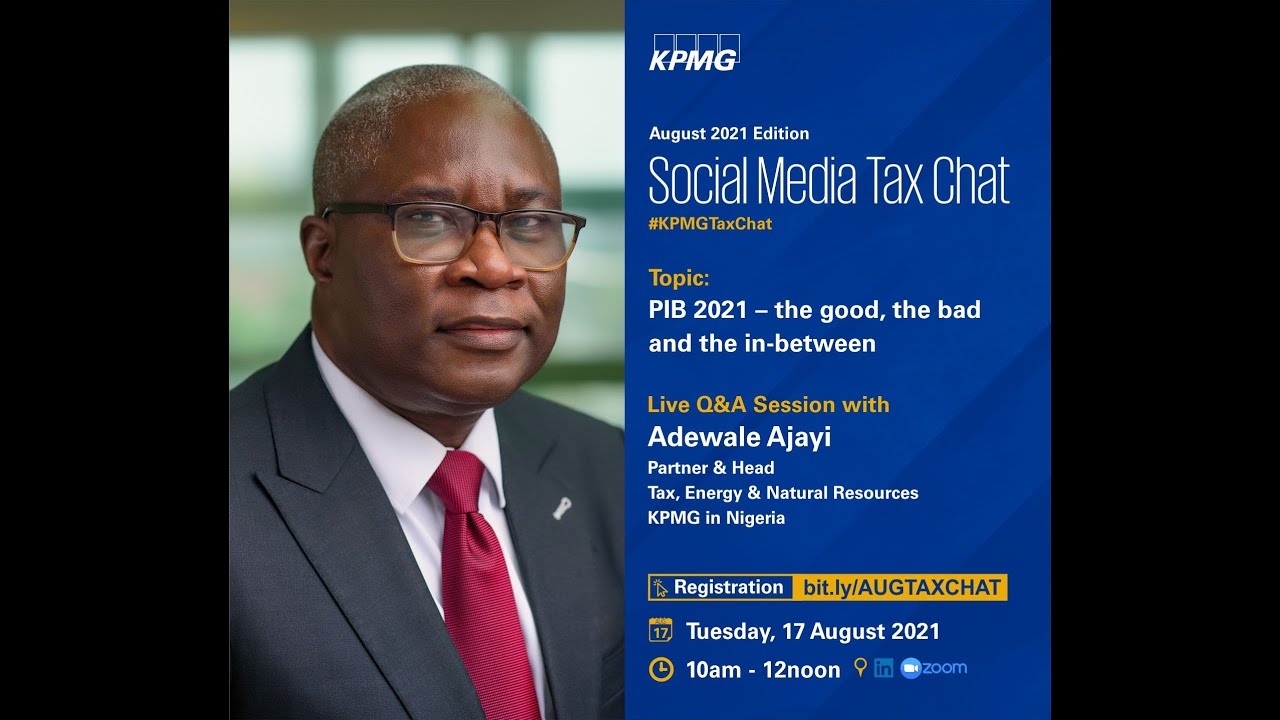 KPMG

August 2021 Edition
Social Media Tax Chat
#KPMGTaxChat

Topic:
PIB 2021 – the good, the bad and the in-between

Live Q&A Session with
Adewale Ajayi
Partner & Head
Tax, Energy & Natural Resources
KPMG in Nigeria

Registration bit.ly/AUGTAXCHAT

17 Tuesday, 17 August 2021

10am - 12noon in zoom